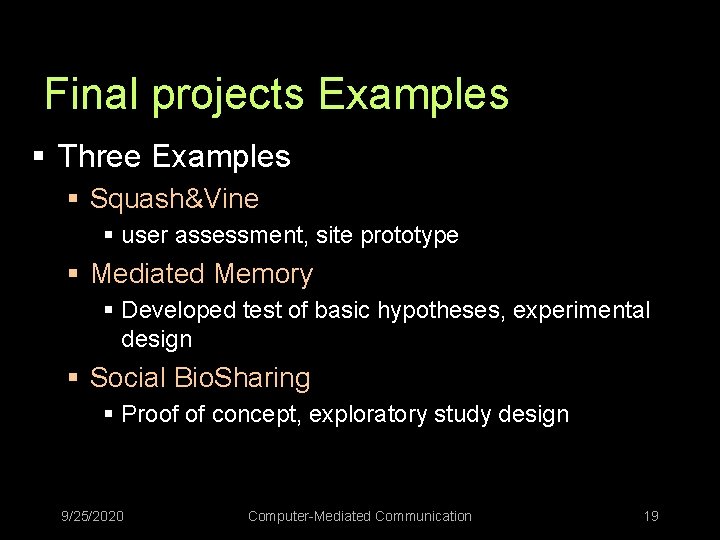 Final projects Examples

▪ Three Examples
 ▪ Squash&Vine
  ▪ user assessment, site prototype
 ▪ Mediated Memory
  ▪ Developed test of basic hypotheses, experimental design
 ▪ Social BioSharing
  ▪ Proof of concept, exploratory study design

9/25/2020 Computer-Mediated Communication 19